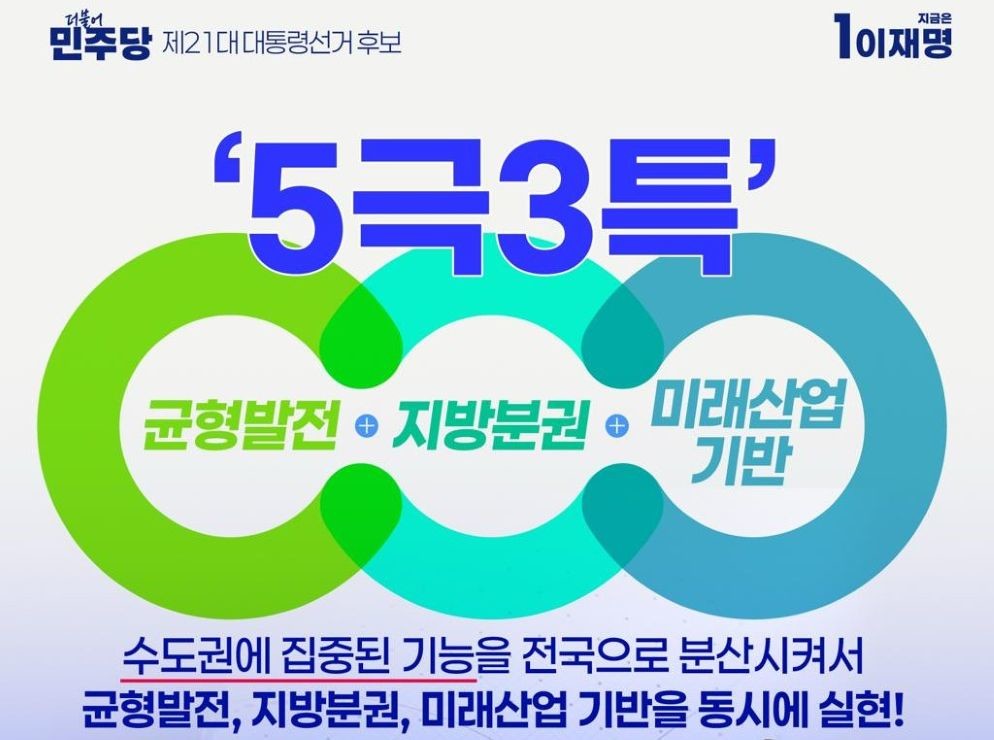 더불어 민주당 제21대 대통령선거 후보

지금은 1 이재명

'5극3특'

균형발전 + 지방분권 + 미래산업 기반

수도권에 집중된 기능을 전국으로 분산시켜서 균형발전, 지방분권, 미래산업 기반을 동시에 실현!